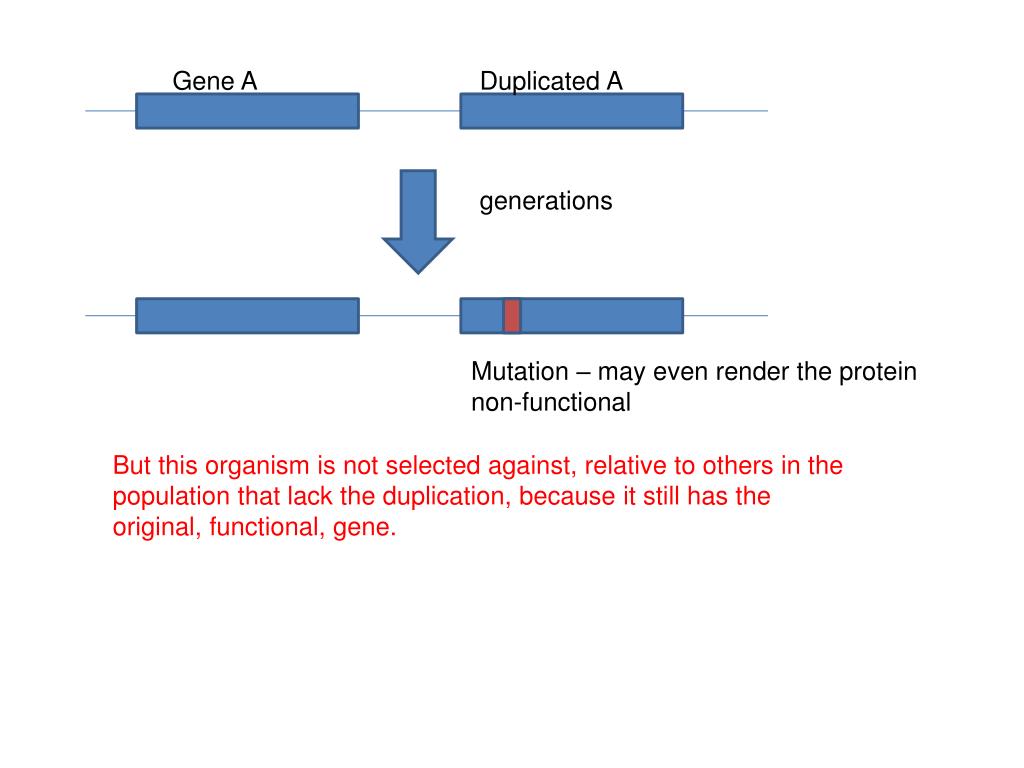 Gene A

Duplicated A

generations

Mutation – may even render the protein non-functional

But this organism is not selected against, relative to others in the population that lack the duplication, because it still has the original, functional, gene.